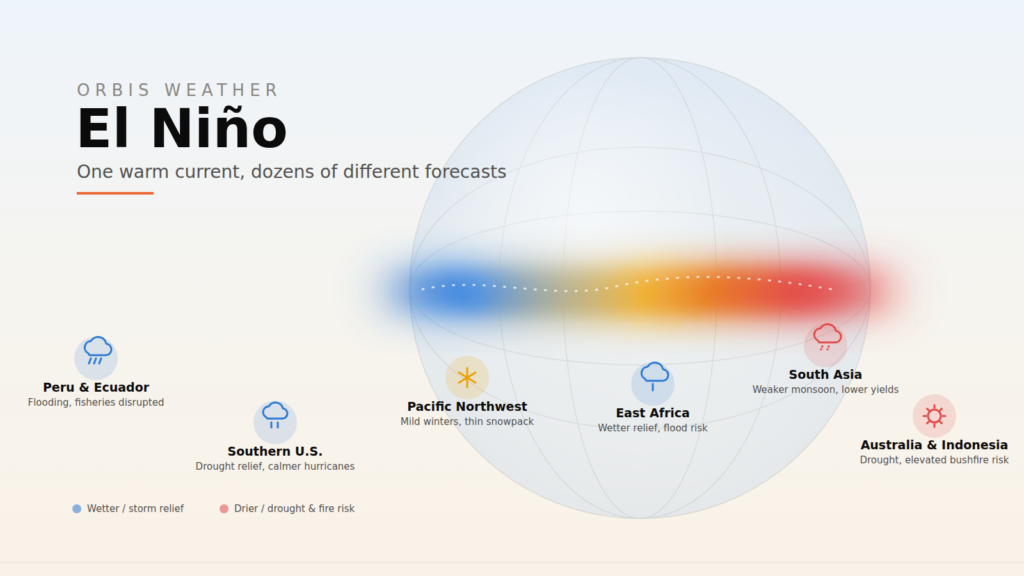 ORBIS WEATHER

El Niño

One warm current, dozens of different forecasts

Peru & Ecuador
Flooding, fisheries disrupted

Southern U.S.
Drought relief, calmer hurricanes

Pacific Northwest
Mild winters, thin snowpack

East Africa
Wetter relief, flood risk

South Asia
Weaker monsoon, lower yields

Australia & Indonesia
Drought, elevated bushfire risk

Wetter / storm relief

Drier / drought & fire risk